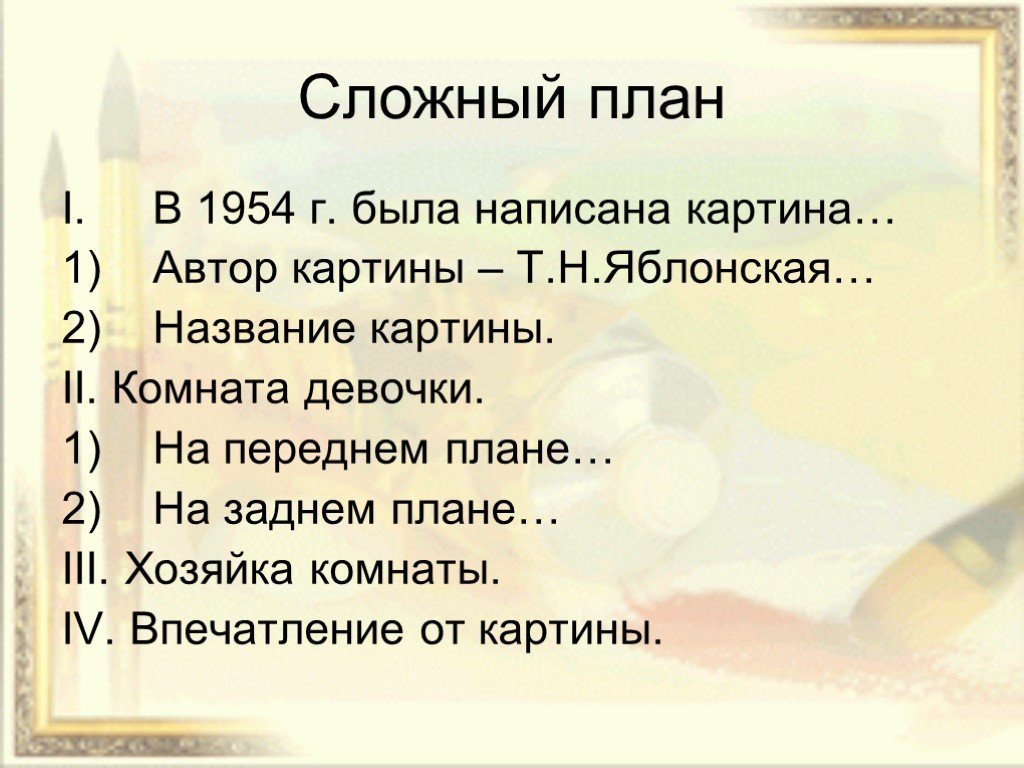 Сложный план

I. В 1954 г. была написана картина…
1) Автор картины – Т.Н.Яблонская…
2) Название картины.
II. Комната девочки.
1) На переднем плане…
2) На заднем плане…
III. Хозяйка комнаты.
IV. Впечатление от картины.